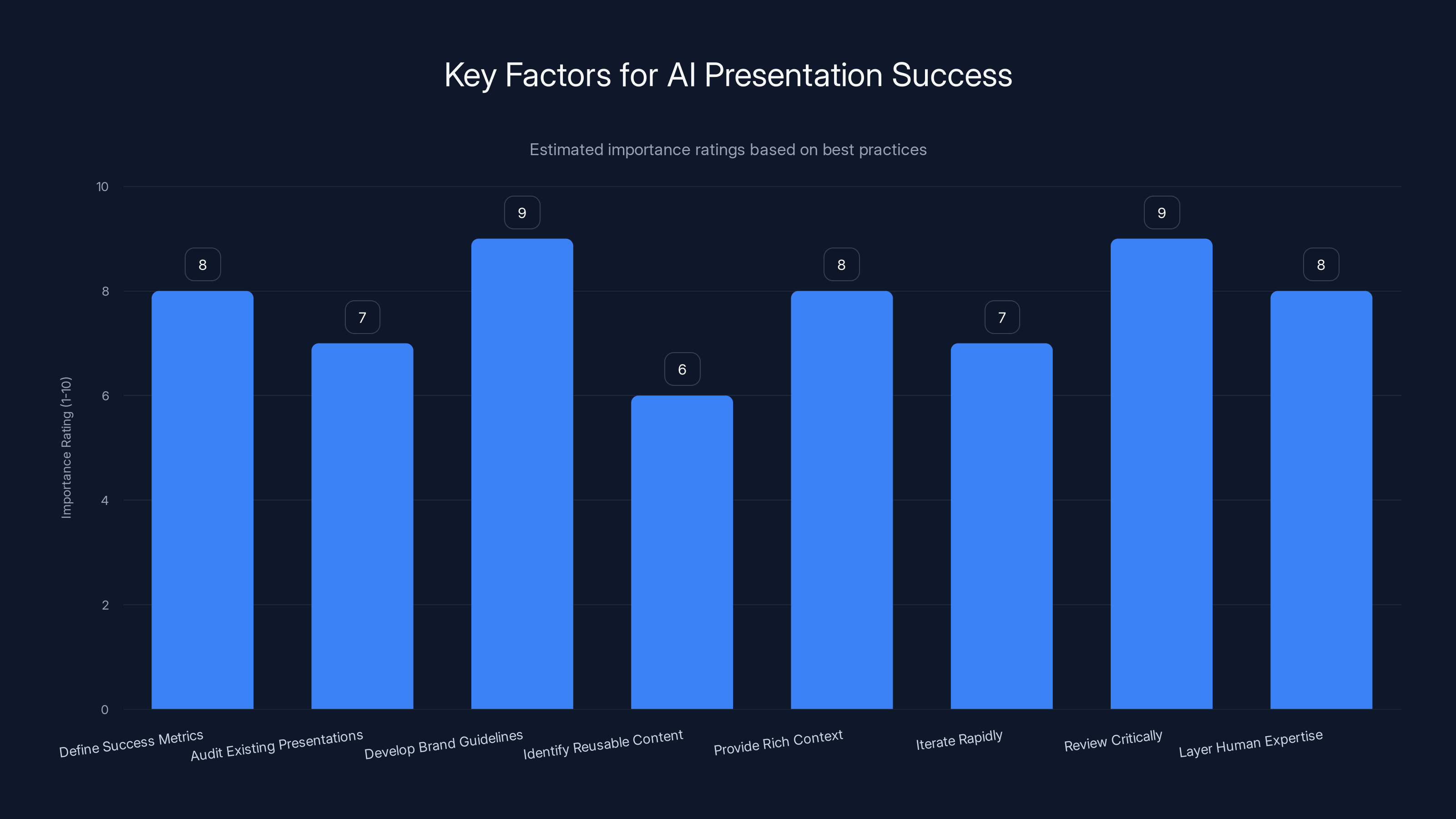 Key Factors for AI Presentation Success

Estimated importance ratings based on best practices

Importance Rating (1-10)

10
8
6
4
2
0

8
7
9
6
8
7
9
8

Define Success Metrics
Audit Existing Presentations
Develop Brand Guidelines
Identify Reusable Content
Provide Rich Context
Iterate Rapidly
Review Critically
Layer Human Expertise